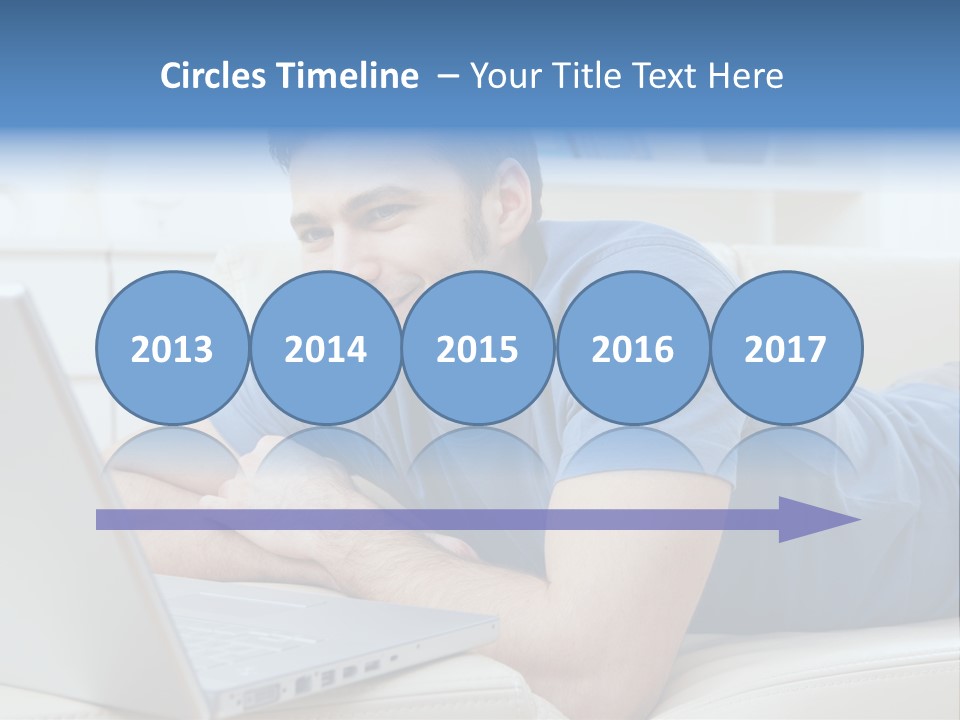 Circles Timeline – Your Title Text Here

2013

2014

2015

2016

2017